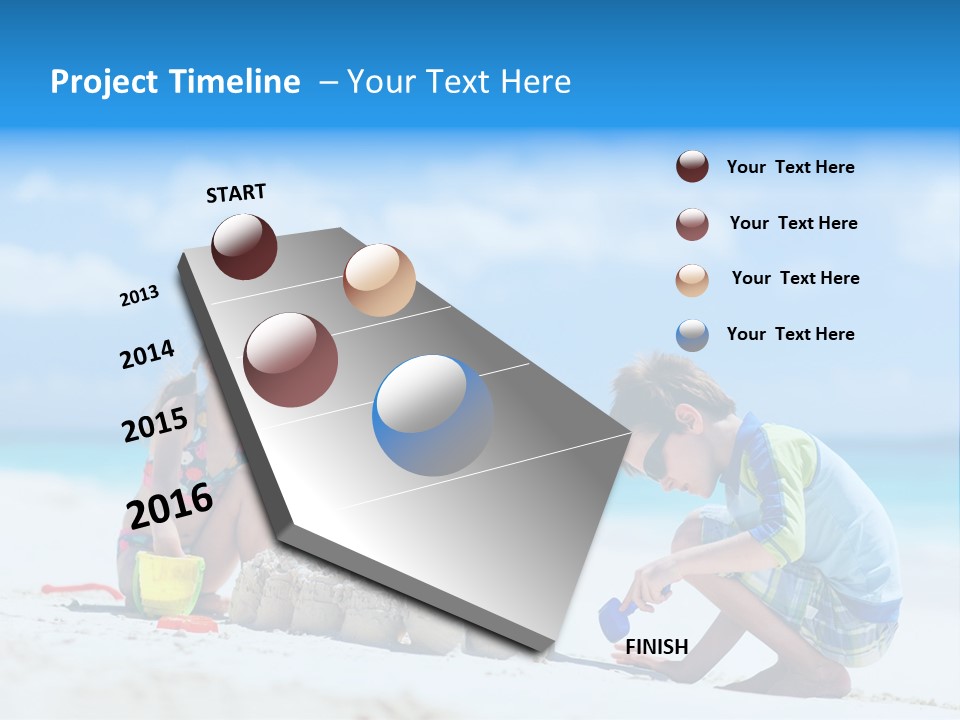 Project Timeline – Your Text Here

START

2013

2014

2015

2016

FINISH

Your Text Here

Your Text Here

Your Text Here

Your Text Here